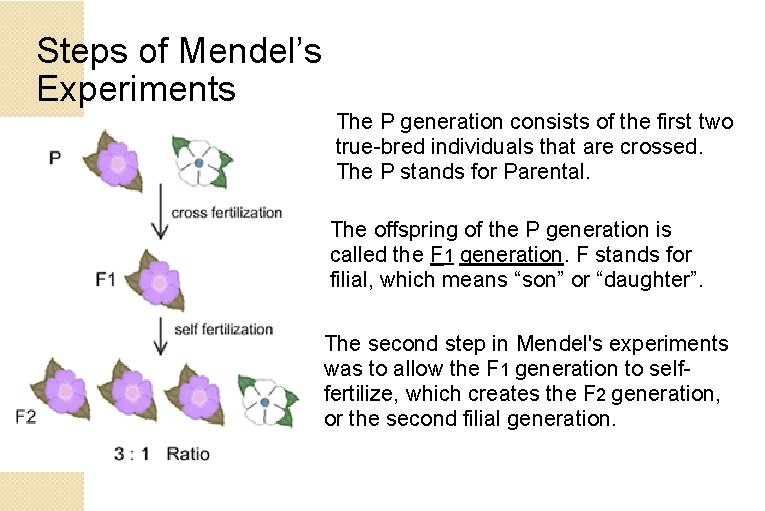 Steps of Mendel's Experiments

P

cross fertilization

F1

self fertilization

F2

3 : 1 Ratio

The P generation consists of the first two true-bred individuals that are crossed. The P stands for Parental.

The offspring of the P generation is called the F1 generation. F stands for filial, which means "son" or "daughter".

The second step in Mendel's experiments was to allow the F1 generation to self-fertilize, which creates the F2 generation, or the second filial generation.